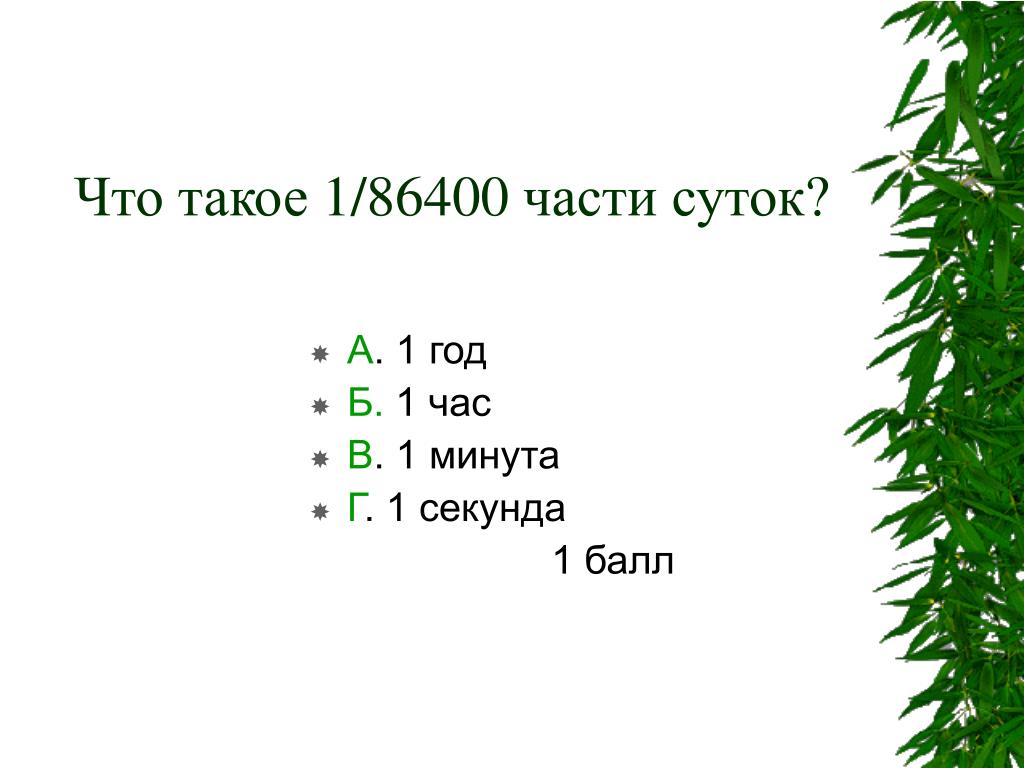 Что такое 1/86400 части суток?

А. 1 год
Б. 1 час
В. 1 минута
Г. 1 секунда

1 балл